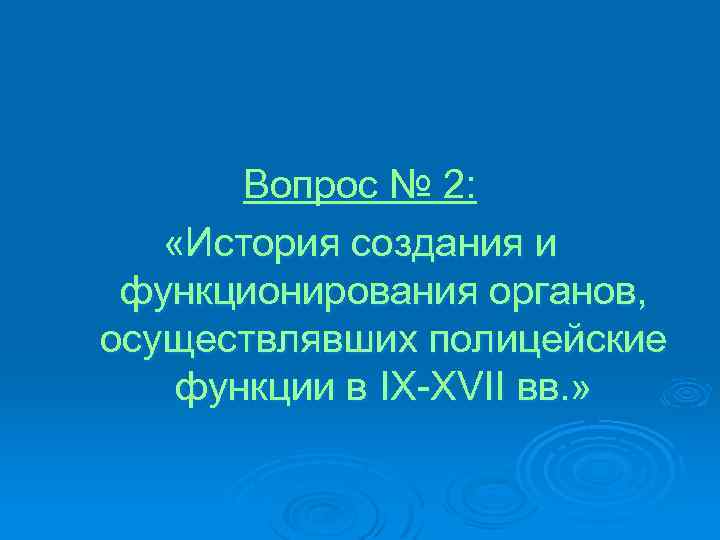 Вопрос № 2:

«История создания и функционирования органов, осуществлявших полицейские функции в IX-XVII вв.»